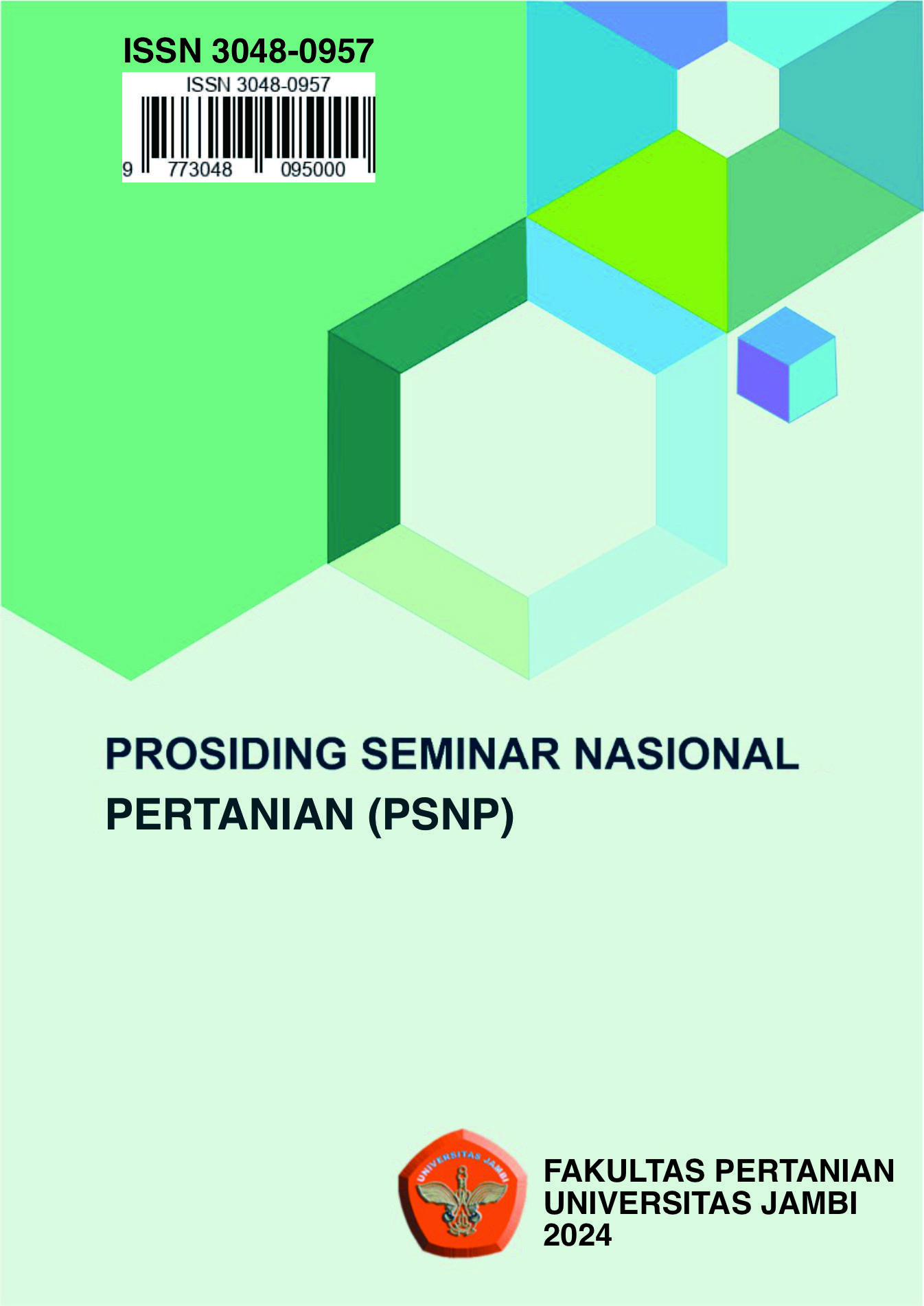 ISSN 3048-0957

ISSN 3048-0957

9 773048 095000

PROSIDING SEMINAR NASIONAL PERTANIAN (PSNP)

UNIVERSITAS JAMBI

FAKULTAS PERTANIAN
UNIVERSITAS JAMBI
2024